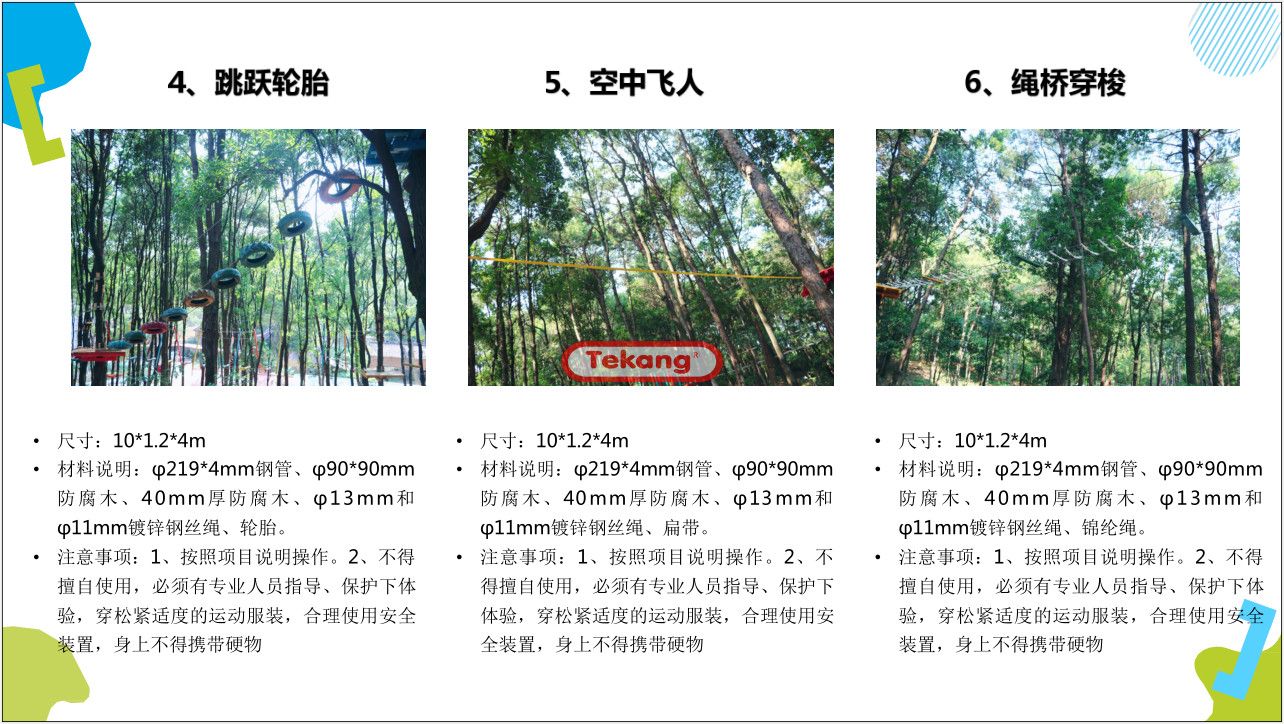 4、跳跃轮胎

• 尺寸：10*1.2*4m
• 材料说明：φ219*4mm钢管、φ90*90mm防腐木、40mm厚防腐木、φ13mm和φ11mm镀锌钢丝绳、轮胎。
• 注意事项：1、按照项目说明操作。2、不得擅自使用，必须有专业人员指导、保护下体验，穿松紧适度的运动服装，合理使用安全装置，身上不得携带硬物

5、空中飞人

Tekang®

• 尺寸：10*1.2*4m
• 材料说明：φ219*4mm钢管、φ90*90mm防腐木、40mm厚防腐木、φ13mm和φ11mm镀锌钢丝绳、扁带。
• 注意事项：1、按照项目说明操作。2、不得擅自使用，必须有专业人员指导、保护下体验，穿松紧适度的运动服装，合理使用安全装置，身上不得携带硬物

6、绳桥穿梭

• 尺寸：10*1.2*4m
• 材料说明：φ219*4mm钢管、φ90*90mm防腐木、40mm厚防腐木、φ13mm和φ11mm镀锌钢丝绳、锦纶绳。
• 注意事项：1、按照项目说明操作。2、不得擅自使用，必须有专业人员指导、保护下体验，穿松紧适度的运动服装，合理使用安全装置，身上不得携带硬物